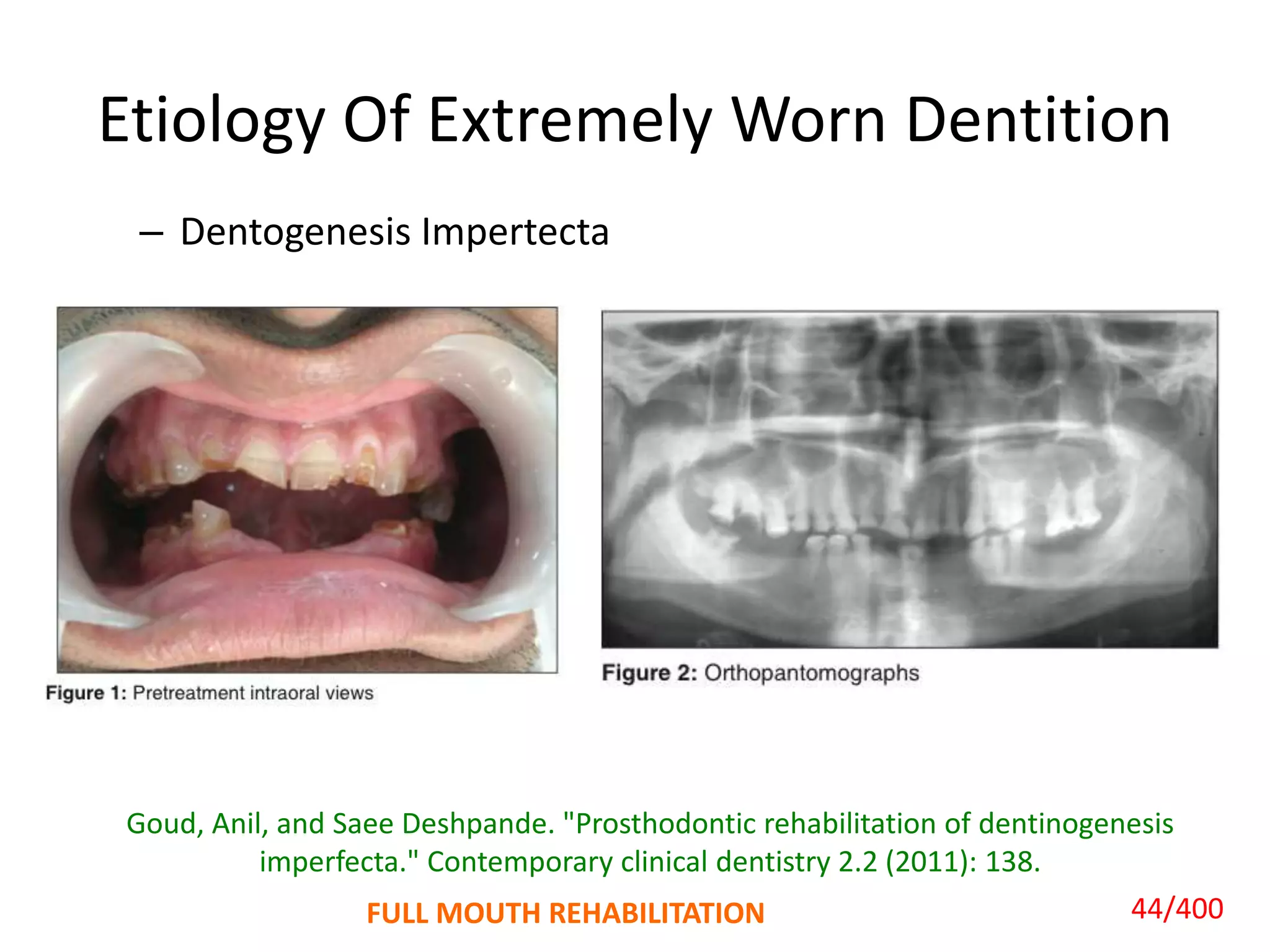 Etiology Of Extremely Worn Dentition

– Dentogenesis Impertecta

Figure 1: Pretreatment intraoral views

Figure 2: Orthopantomographs

Goud, Anil, and Saee Deshpande. "Prosthodontic rehabilitation of dentinogenesis imperfecta." Contemporary clinical dentistry 2.2 (2011): 138.

FULL MOUTH REHABILITATION

44/400